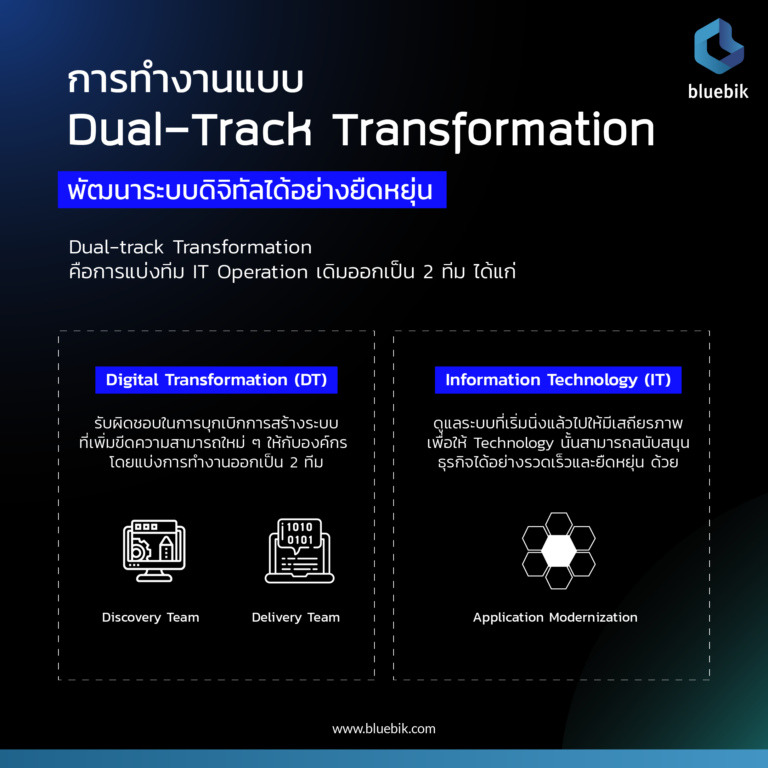 bluebik

การทำงานแบบ
Dual-Track Transformation

พัฒนาระบบดิจิทัลได้อย่างยืดหยุ่น

Dual-track Transformation
คือการแบ่งทีม IT Operation เดิมออกเป็น 2 ทีม ได้แก่

Digital Transformation (DT)

รับผิดชอบในการบุกเบิกการสร้างระบบที่เพิ่มขีดความสามารถใหม่ ๆ ให้กับองค์กร โดยแบ่งการทำงานออกเป็น 2 ทีม

1010
0101

Discovery Team

Delivery Team

Information Technology (IT)

ดูแลระบบที่เริ่มนิ่งแล้วไปให้มีเสถียรภาพ เพื่อให้ Technology นั้นสามารถสนับสนุนธุรกิจได้อย่างรวดเร็วและยืดหยุ่น ด้วย

Application Modernization

www.bluebik.com